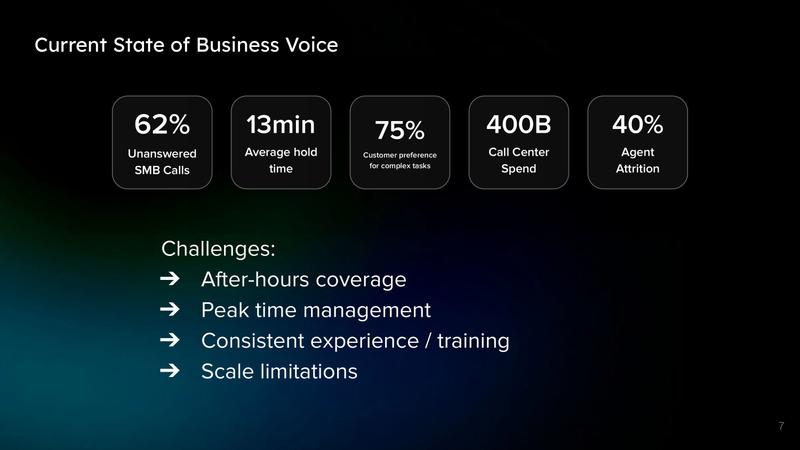 Current State of Business Voice

62%
Unanswered SMB Calls

13min
Average hold time

75%
Customer preference for complex tasks

400B
Call Center Spend

40%
Agent Attrition

Challenges:
➔ After-hours coverage
➔ Peak time management
➔ Consistent experience / training
➔ Scale limitations

7